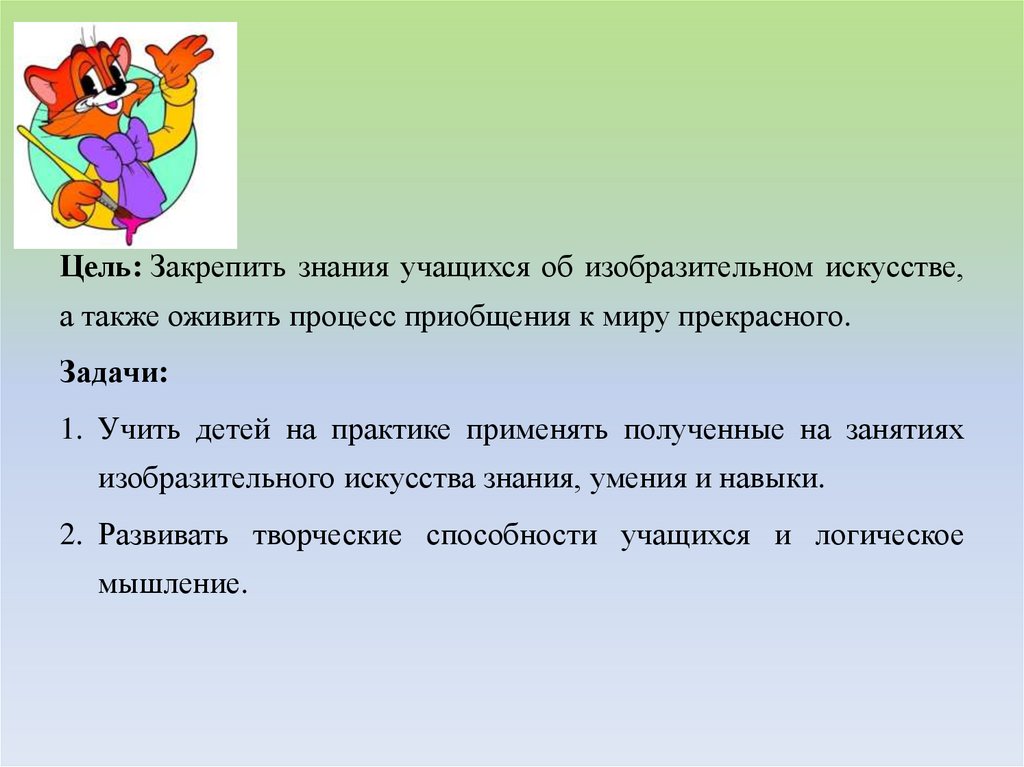 Цель: Закрепить знания учащихся об изобразительном искусстве, а также оживить процесс приобщения к миру прекрасного.

Задачи:

1. Учить детей на практике применять полученные на занятиях изобразительного искусства знания, умения и навыки.

2. Развивать творческие способности учащихся и логическое мышление.